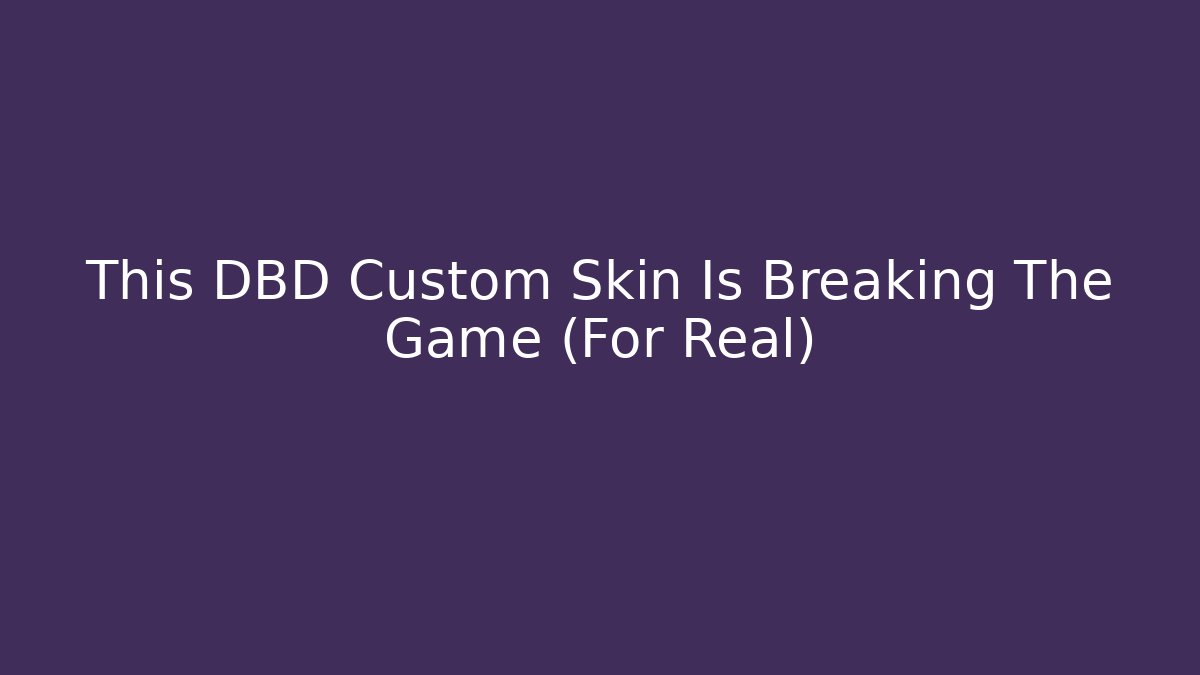 This DBD Custom Skin Is Breaking The Game (For Real)